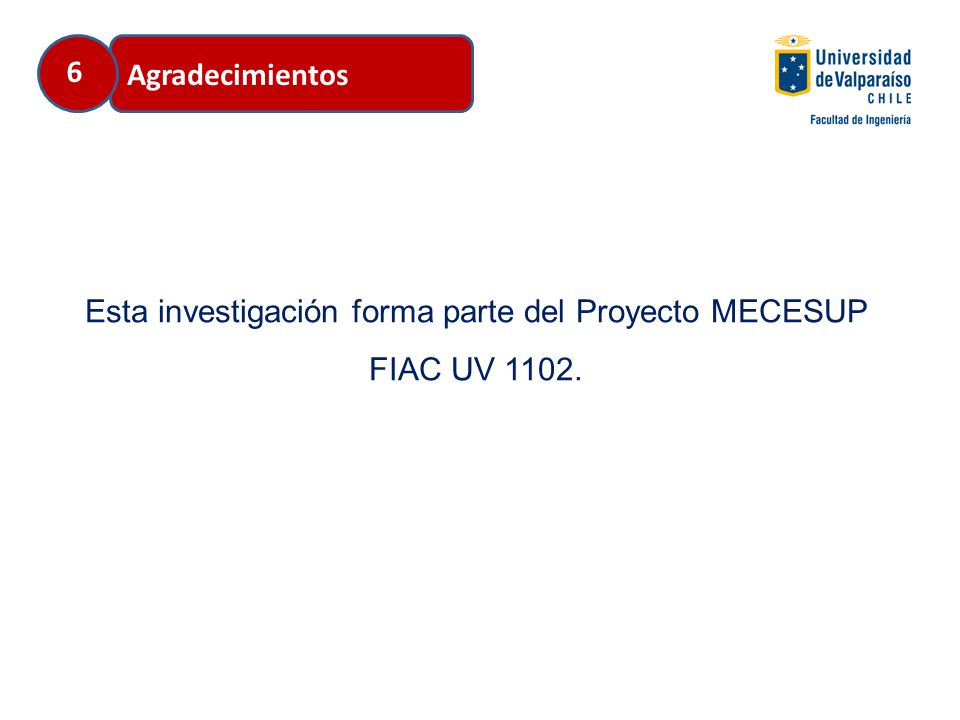 6 Agradecimientos

Universidad de Valparaíso
CHILE
Facultad de Ingeniería

Esta investigación forma parte del Proyecto MECESUP FIAC UV 1102.